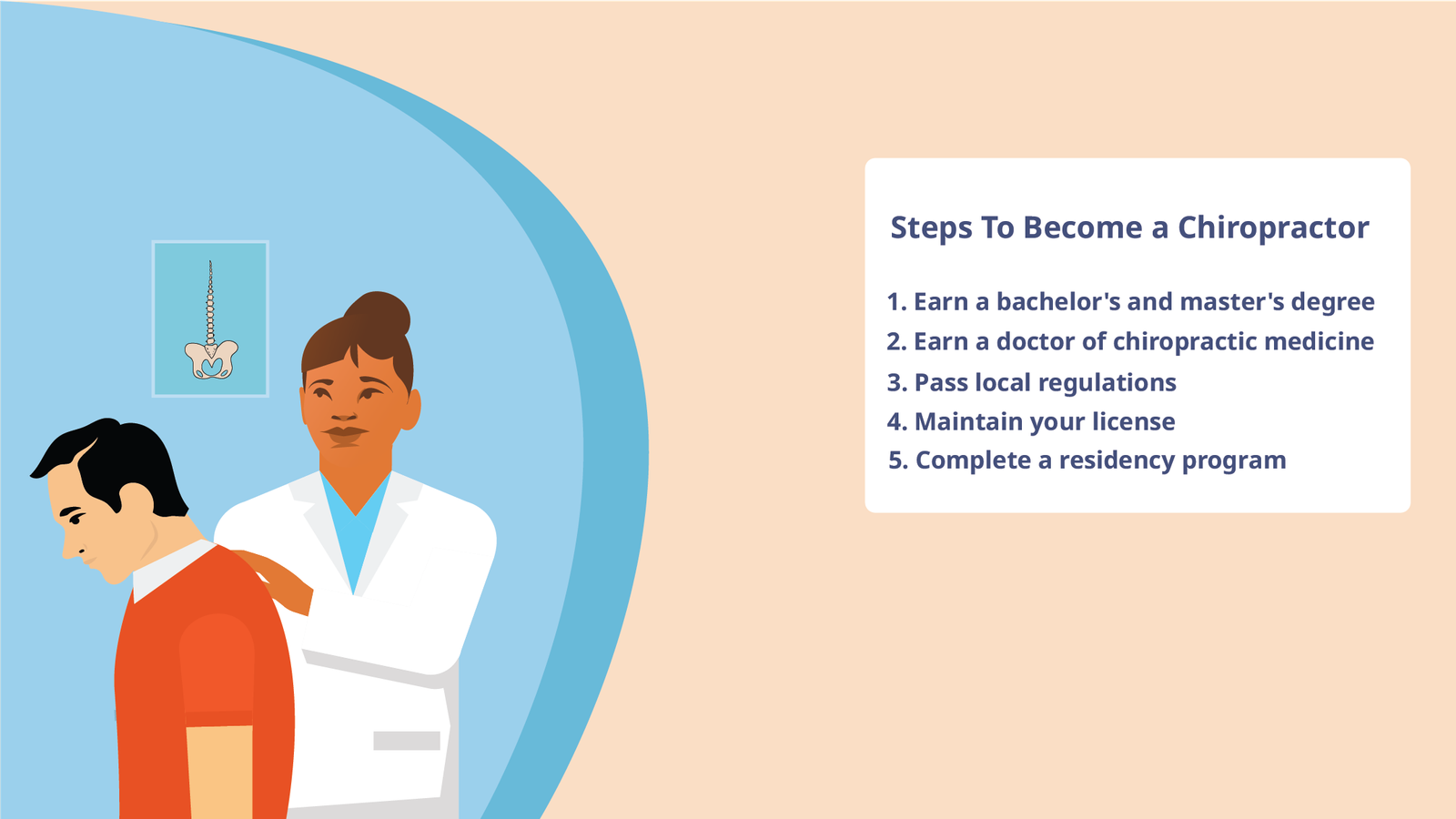 Steps To Become a Chiropractor

1. Earn a bachelor's and master's degree
2. Earn a doctor of chiropractic medicine
3. Pass local regulations
4. Maintain your license
5. Complete a residency program